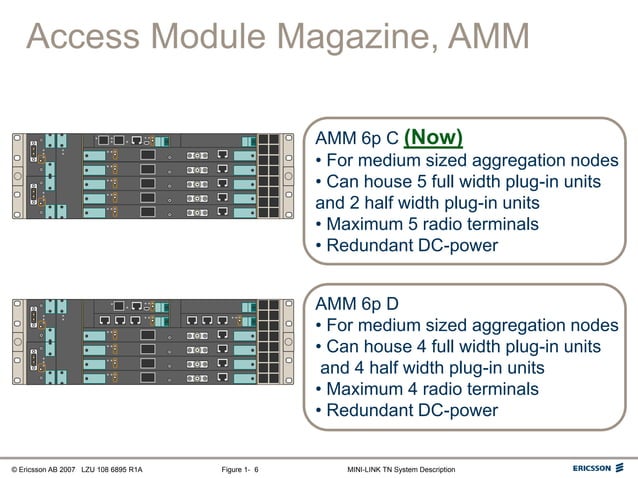 Access Module Magazine, AMM

AMM 6p C (Now)
• For medium sized aggregation nodes
• Can house 5 full width plug-in units and 2 half width plug-in units
• Maximum 5 radio terminals
• Redundant DC-power

AMM 6p D
• For medium sized aggregation nodes
• Can house 4 full width plug-in units and 4 half width plug-in units
• Maximum 4 radio terminals
• Redundant DC-power

© Ericsson AB 2007 LZU 108 6895 R1A Figure 1- 6 MINI-LINK TN System Description ERICSSON